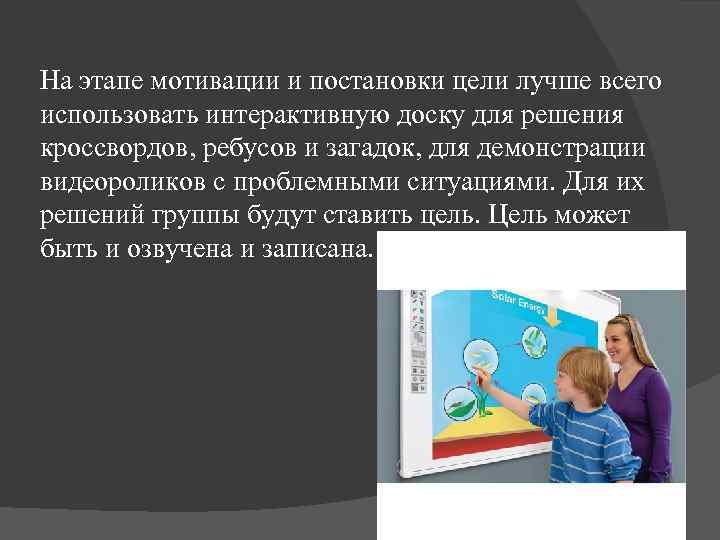 На этапе мотивации и постановки цели лучше всего использовать интерактивную доску для решения кроссвордов, ребусов и загадок, для демонстрации видеороликов с проблемными ситуациями. Для их решений группы будут ставить цель. Цель может быть и озвучена и записана.

Solar Energy